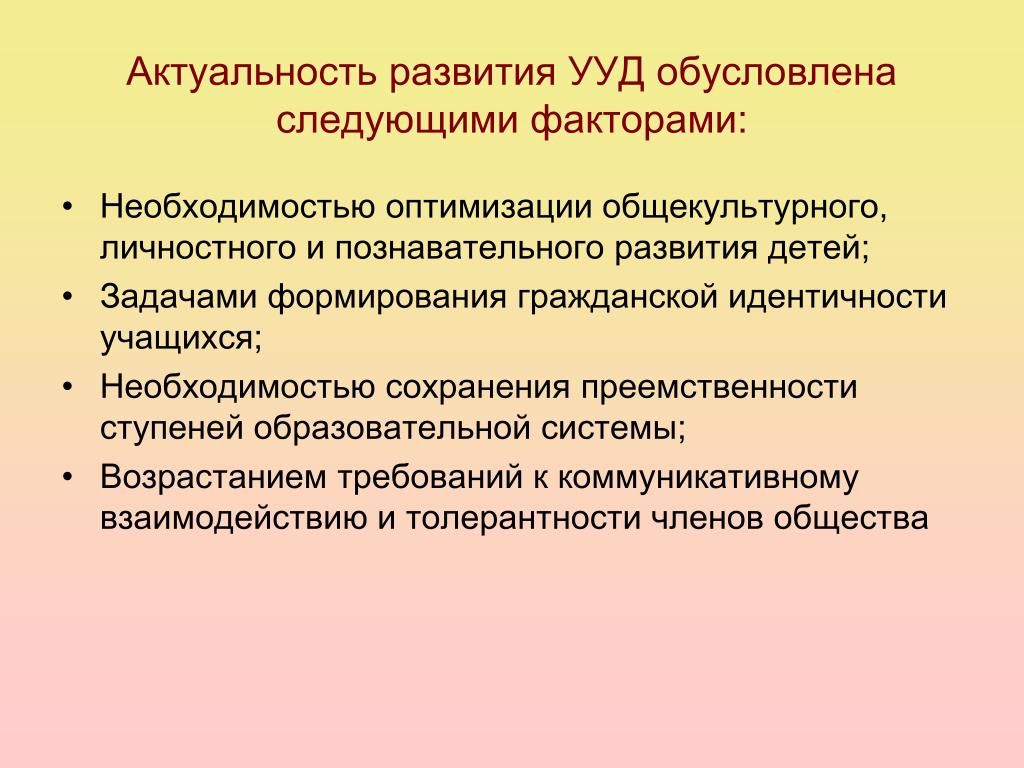 Актуальность развития УУД обусловлена следующими факторами:

• Необходимостью оптимизации общекультурного, личностного и познавательного развития детей;
• Задачами формирования гражданской идентичности учащихся;
• Необходимостью сохранения преемственности ступеней образовательной системы;
• Возрастанием требований к коммуникативному взаимодействию и толерантности членов общества